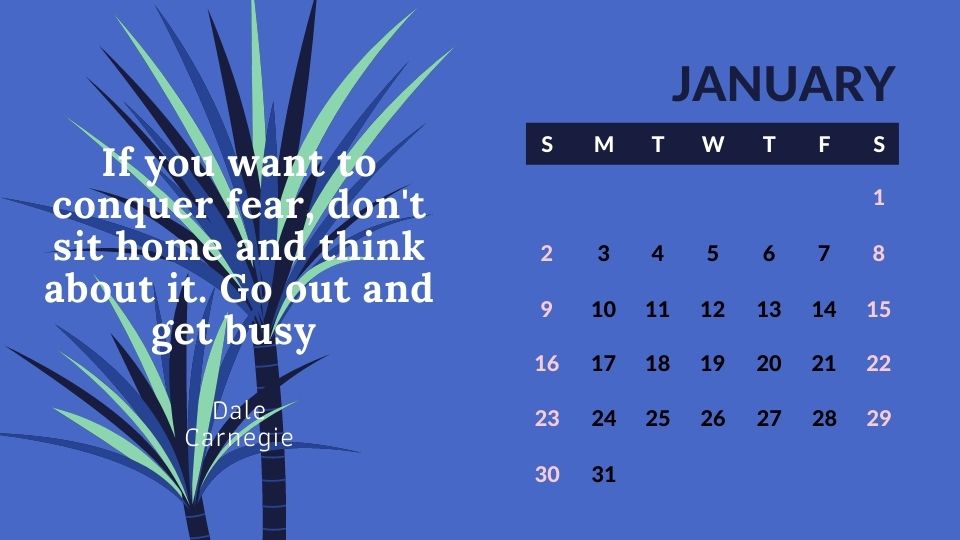 If you want to conquer fear, don't sit home and think about it. Go out and get busy

Dale
Carnegie

JANUARY

| S | M | T | W | T | F | S |
|---|---|---|---|---|---|---|
|  |  |  |  |  |  | 1 |
| 2 | 3 | 4 | 5 | 6 | 7 | 8 |
| 9 | 10 | 11 | 12 | 13 | 14 | 15 |
| 16 | 17 | 18 | 19 | 20 | 21 | 22 |
| 23 | 24 | 25 | 26 | 27 | 28 | 29 |
| 30 | 31 |  |  |  |  |  |